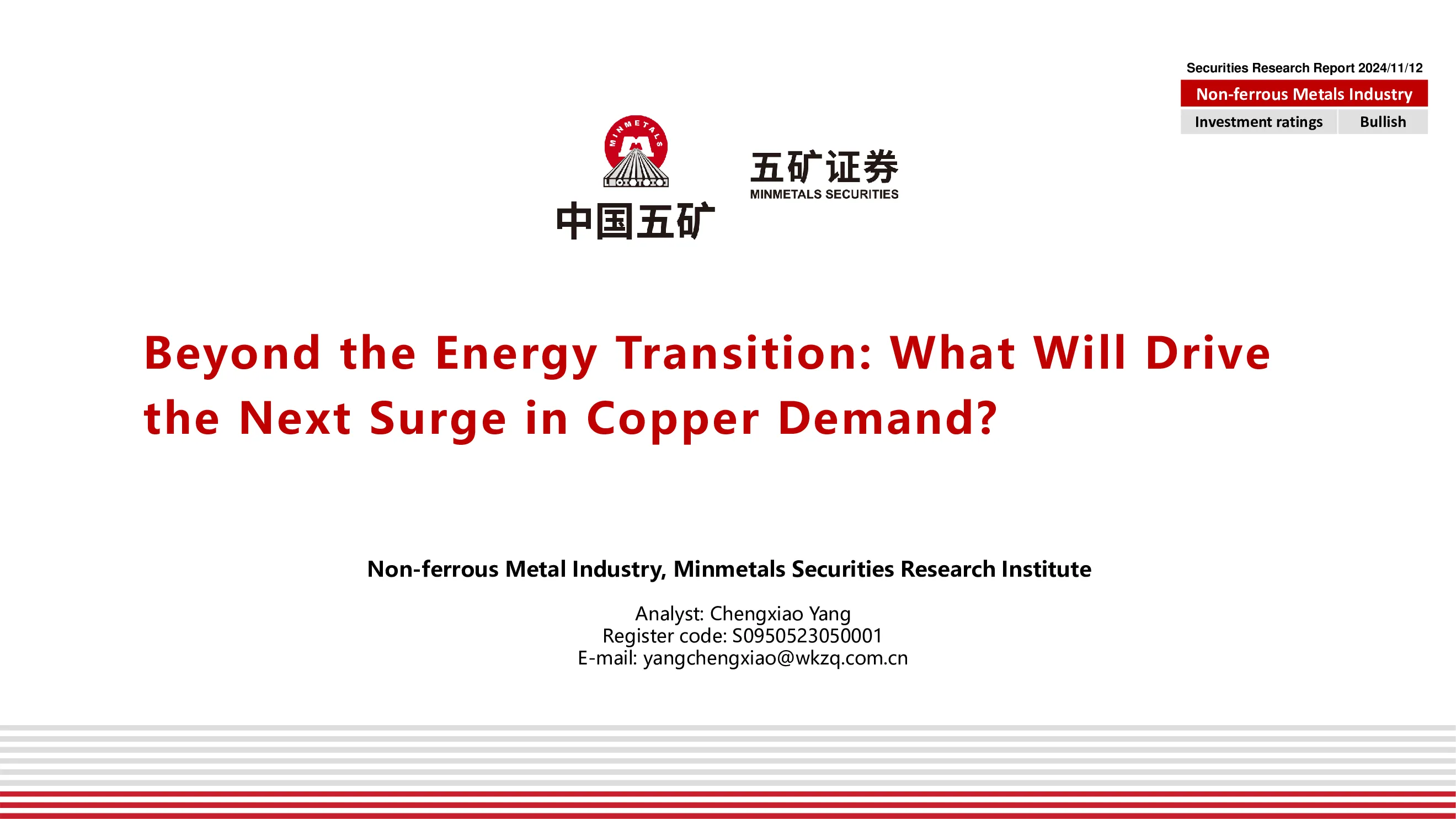 Securities Research Report 2024/11/12

Non-ferrous Metals Industry

| Investment ratings | Bullish |
|---|---|

MINMETALS

中国五矿

五矿证券
MINMETALS SECURITIES

Beyond the Energy Transition: What Will Drive the Next Surge in Copper Demand?

Non-ferrous Metal Industry, Minmetals Securities Research Institute

Analyst: Chengxiao Yang
Register code: S0950523050001
E-mail: yangchengxiao@wkzq.com.cn